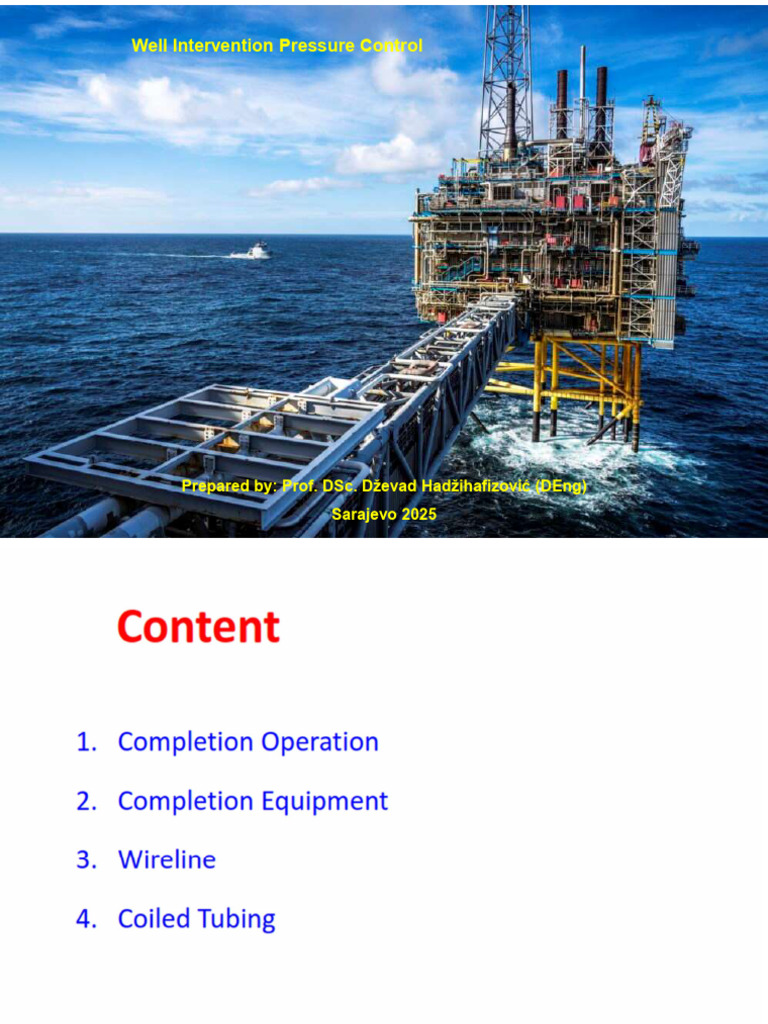 Well Intervention Pressure Control

Prepared by: Prof. DSc. Dževad Hadžihafizović (DEng)
Sarajevo 2025

Content

1. Completion Operation
2. Completion Equipment
3. Wireline
4. Coiled Tubing